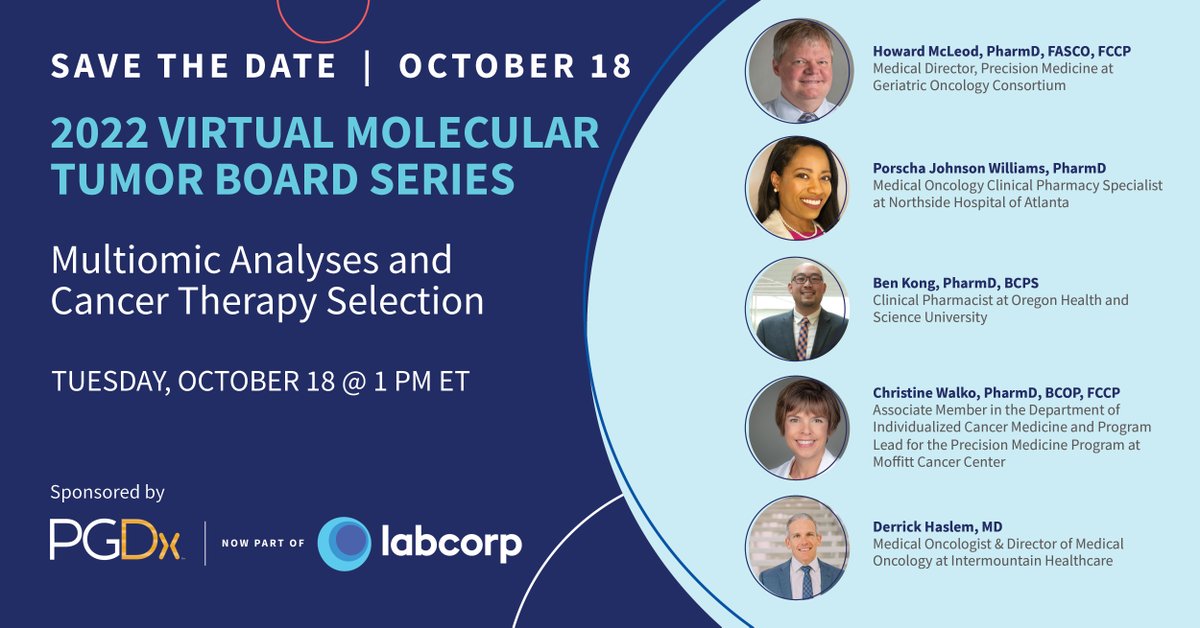 SAVE THE DATE | OCTOBER 18

2022 VIRTUAL MOLECULAR TUMOR BOARD SERIES

Multiomic Analyses and Cancer Therapy Selection

TUESDAY, OCTOBER 18 @ 1 PM ET

Sponsored by

PGDx | NOW PART OF labcorp

Howard McLeod, PharmD, FASCO, FCCP
Medical Director, Precision Medicine at Geriatric Oncology Consortium

Porscha Johnson Williams, PharmD
Medical Oncology Clinical Pharmacy Specialist at Northside Hospital of Atlanta

Ben Kong, PharmD, BCPS
Clinical Pharmacist at Oregon Health and Science University

Christine Walko, PharmD, BCOP, FCCP
Associate Member in the Department of Individualized Cancer Medicine and Program Lead for the Precision Medicine Program at Moffitt Cancer Center

Derrick Haslem, MD
Medical Oncologist & Director of Medical Oncology at Intermountain Healthcare